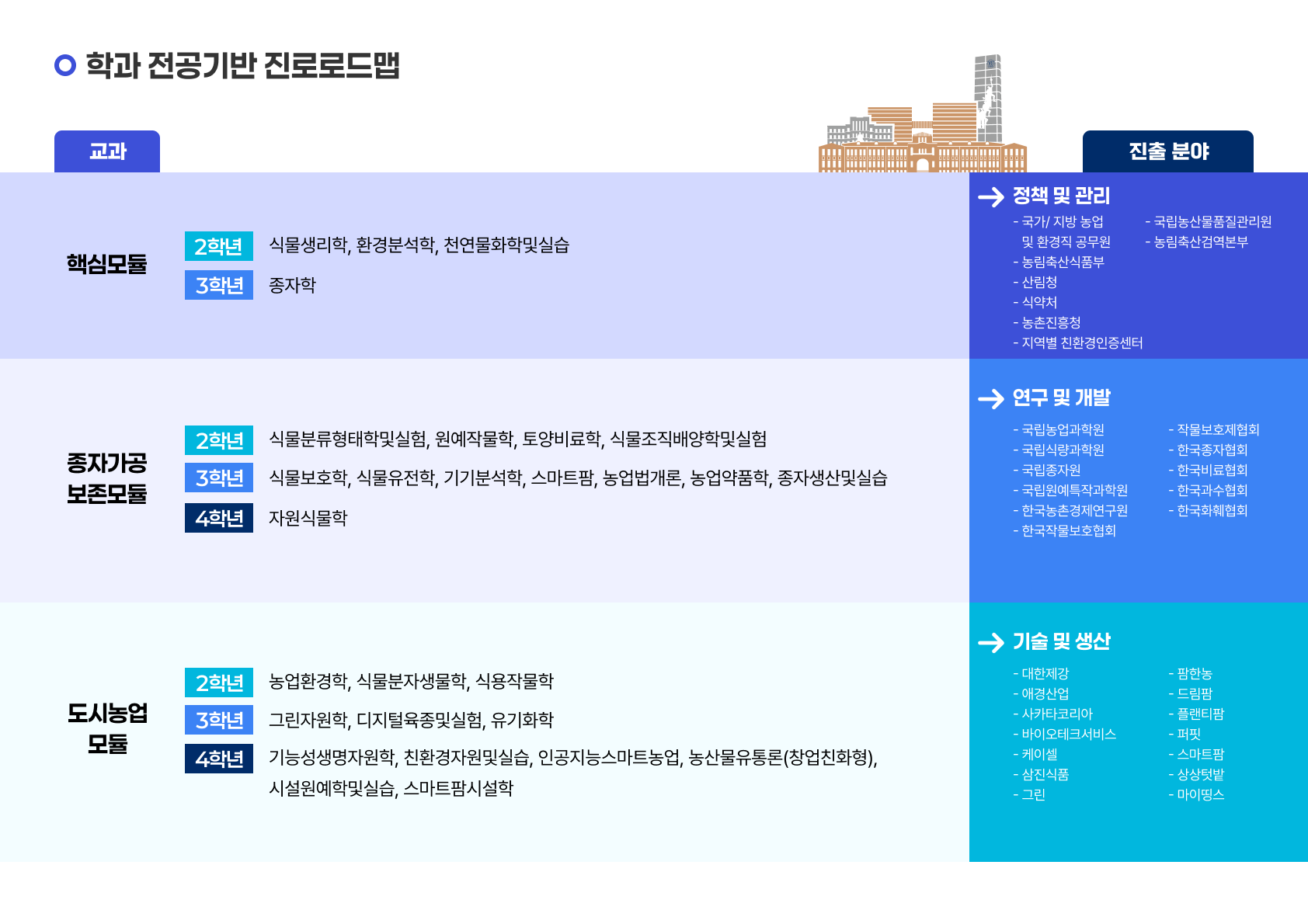 학과 전공기반 진로로드맵

교과

진출 분야

핵심모듈

2학년 식물생리학, 환경분석학, 천연물화학및실습

3학년 종자학

정책 및 관리

- 국가/ 지방 농업 및 환경직 공무원
- 농림축산식품부
- 산림청
- 식약처
- 농촌진흥청
- 지역별 친환경인증센터

- 국립농산물품질관리원
- 농림축산검역본부

종자가공 보존모듈

2학년 식물분류형태학및실험, 원예작물학, 토양비료학, 식물조직배양학및실험

3학년 식물보호학, 식물유전학, 기기분석학, 스마트팜, 농업법개론, 농업약품학, 종자생산및실습

4학년 자원식물학

연구 및 개발

- 국립농업과학원
- 국립식량과학원
- 국립종자원
- 국립원예특작과학원
- 한국농촌경제연구원
- 한국작물보호협회

- 작물보호제협회
- 한국종자협회
- 한국비료협회
- 한국과수협회
- 한국화훼협회

도시농업 모듈

2학년 농업환경학, 식물분자생물학, 식용작물학

3학년 그린자원학, 디지털육종및실험, 유기화학

4학년 기능성생명자원학, 친환경자원및실습, 인공지능스마트농업, 농산물유통론(창업친화형), 시설원예학및실습, 스마트팜시설학

기술 및 생산

- 대한제강
- 애경산업
- 사카타코리아
- 바이오테크서비스
- 케이셀
- 삼진식품
- 그린

- 팜한농
- 드림팜
- 플랜티팜
- 퍼핏
- 스마트팜
- 상상텃밭
- 마이띵스